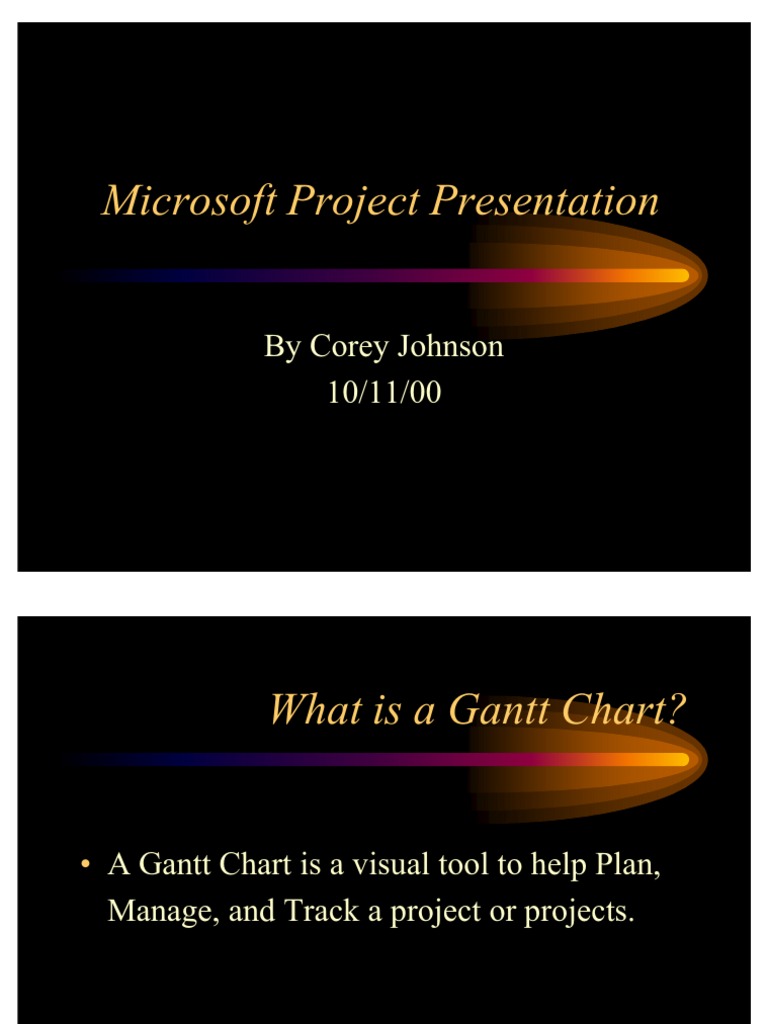 Microsoft Project Presentation

By Corey Johnson
10/11/00

What is a Gantt Chart?

• A Gantt Chart is a visual tool to help Plan, Manage, and Track a project or projects.